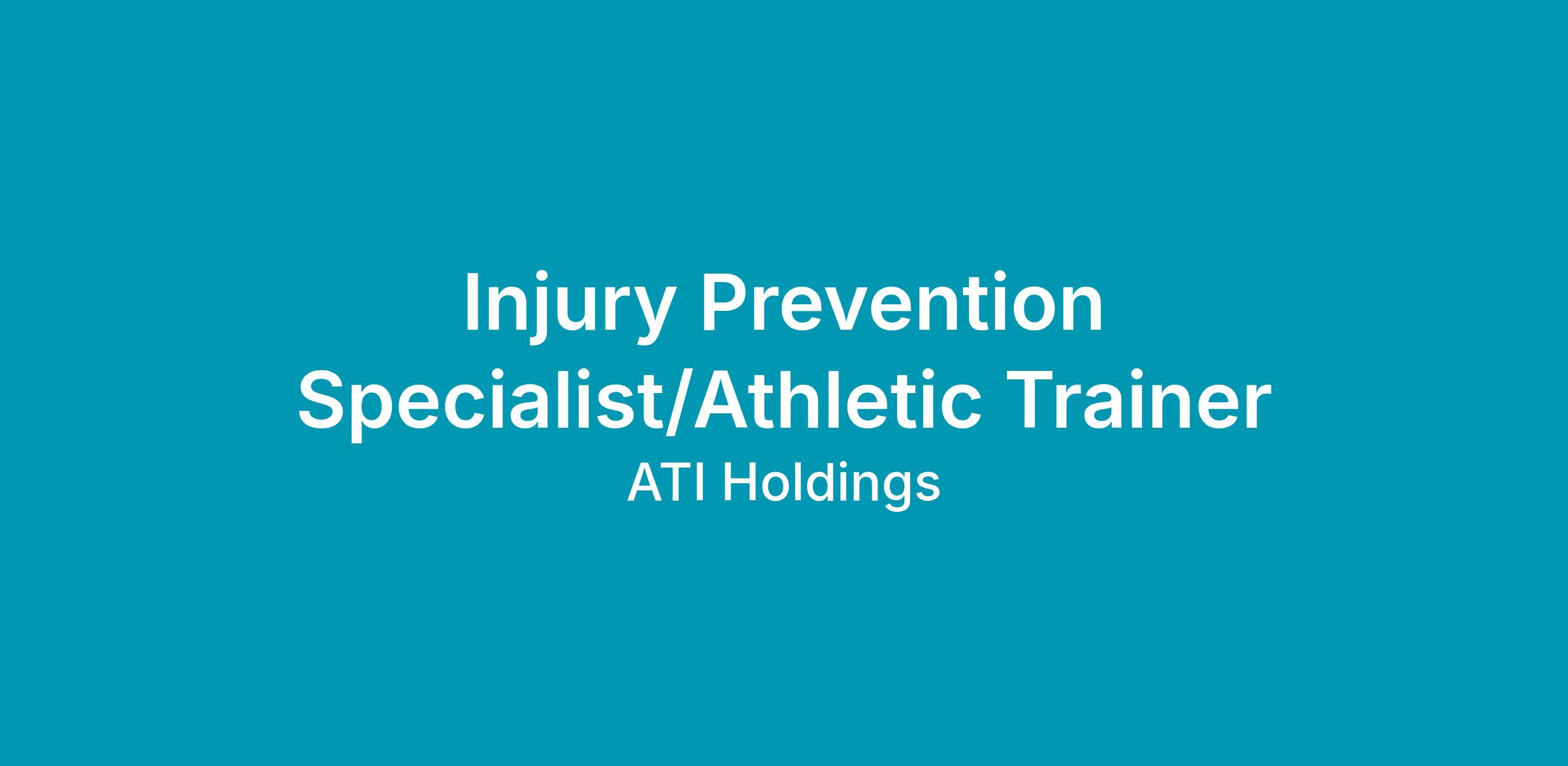 Injury Prevention Specialist/Athletic Trainer

ATI Holdings